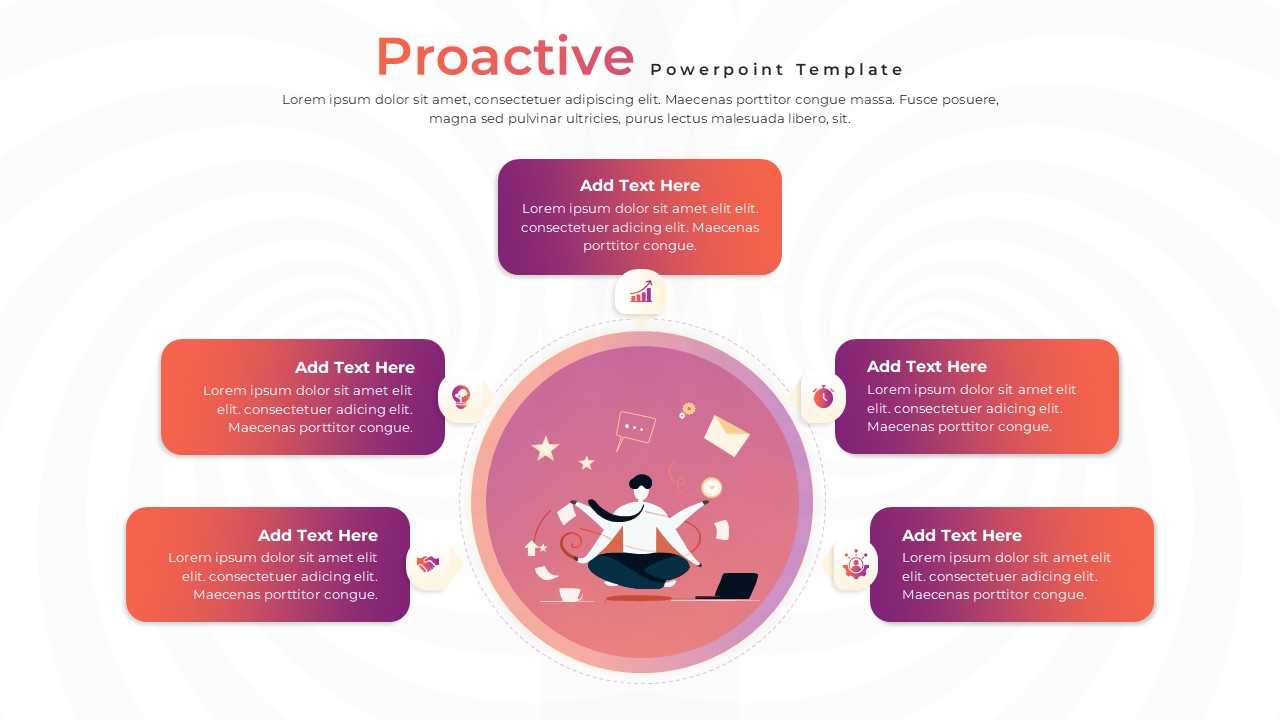 Proactive Powerpoint Template

Lorem ipsum dolor sit amet, consectetuer adipiscing elit. Maecenas porttitor congue massa. Fusce posuere, magna sed pulvinar ultricies, purus lectus malesuada libero, sit.

Add Text Here
Lorem ipsum dolor sit amet elit elit. consectetuer adicing elit. Maecenas porttitor congue.

Add Text Here
Lorem ipsum dolor sit amet elit elit. consectetuer adicing elit. Maecenas porttitor congue.

Add Text Here
Lorem ipsum dolor sit amet elit elit. consectetuer adicing elit. Maecenas porttitor congue.

Add Text Here
Lorem ipsum dolor sit amet elit elit. consectetuer adicing elit. Maecenas porttitor congue.

Add Text Here
Lorem ipsum dolor sit amet elit elit. consectetuer adicing elit. Maecenas porttitor congue.